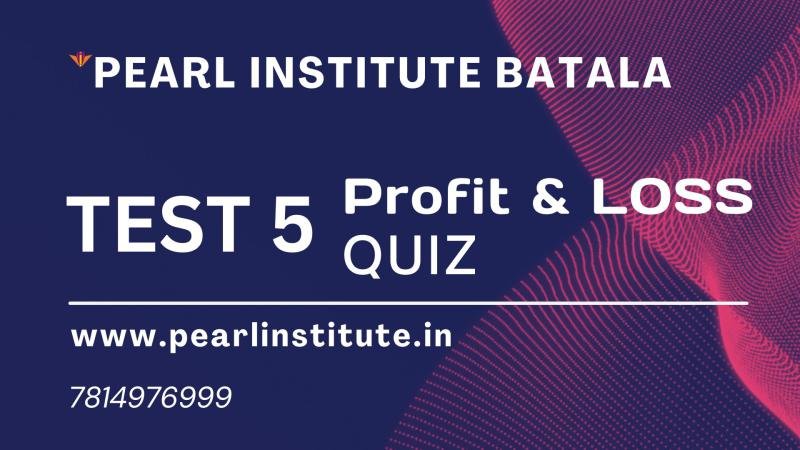 PEARL INSTITUTE BATALA

TEST 5 Profit & LOSS QUIZ

www.pearlinstitute.in

7814976999